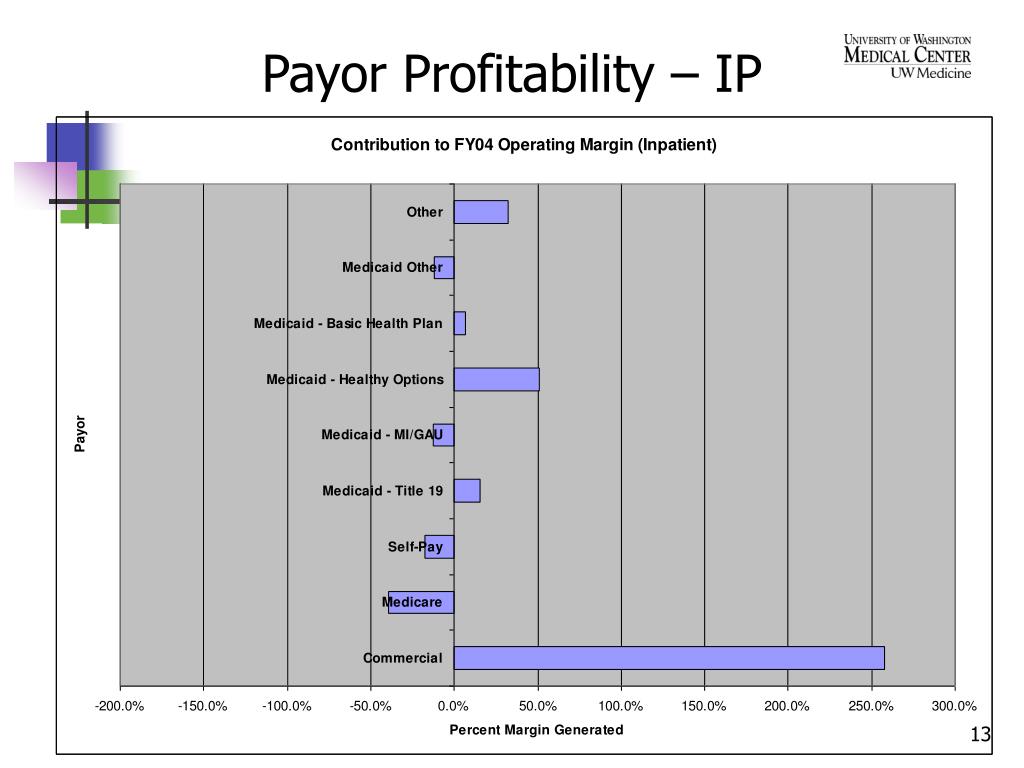 Payor Profitability – IP

UNIVERSITY OF WASHINGTON
MEDICAL CENTER
UW Medicine

Contribution to FY04 Operating Margin (Inpatient)

Payor

Other
Medicaid Other
Medicaid - Basic Health Plan
Medicaid - Healthy Options
Medicaid - MI/GAU
Medicaid - Title 19
Self-Pay
Medicare
Commercial

-200.0% -150.0% -100.0% -50.0% 0.0% 50.0% 100.0% 150.0% 200.0% 250.0% 300.0%

Percent Margin Generated

13